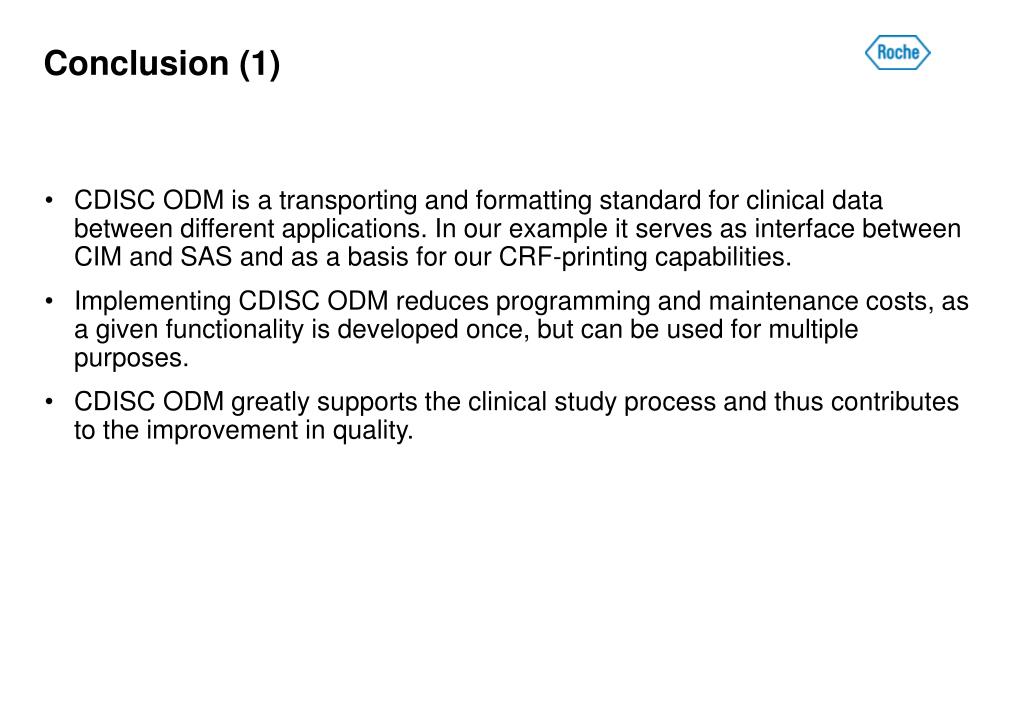 Conclusion (1)

Roche

• CDISC ODM is a transporting and formatting standard for clinical data between different applications. In our example it serves as interface between CIM and SAS and as a basis for our CRF-printing capabilities.

• Implementing CDISC ODM reduces programming and maintenance costs, as a given functionality is developed once, but can be used for multiple purposes.

• CDISC ODM greatly supports the clinical study process and thus contributes to the improvement in quality.